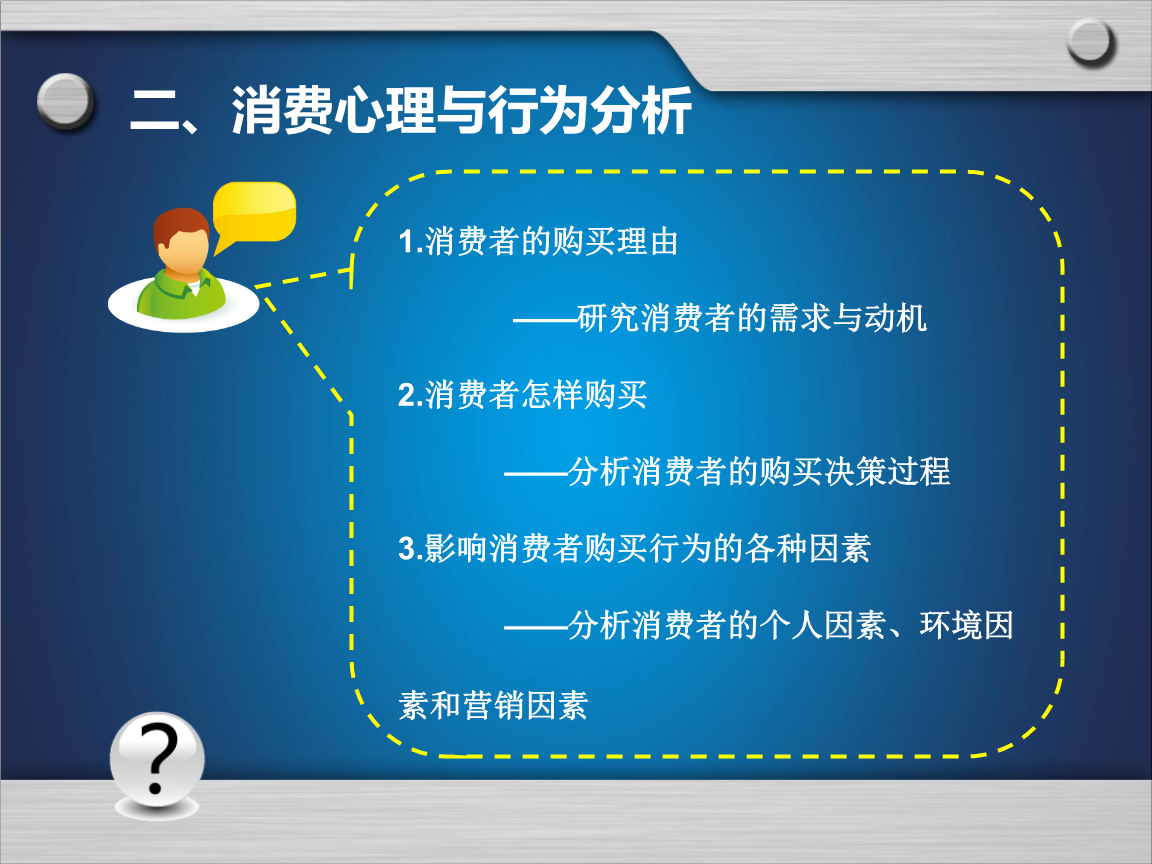 二、消费心理与行为分析

1.消费者的购买理由

——研究消费者的需求与动机

2.消费者怎样购买

——分析消费者的购买决策过程

3.影响消费者购买行为的各种因素

——分析消费者的个人因素、环境因素和营销因素

?